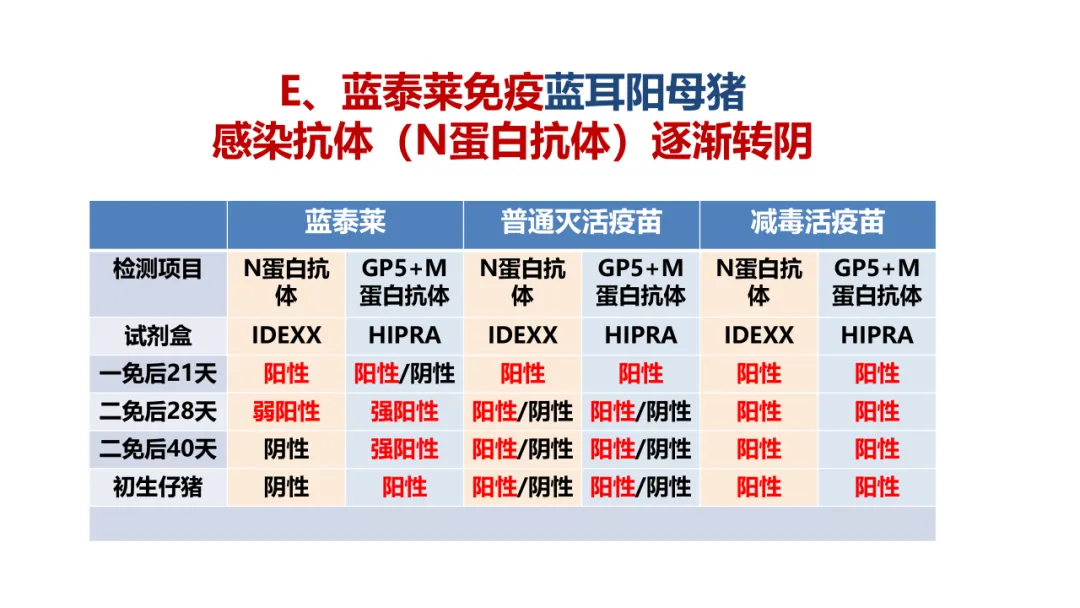 E、蓝泰莱免疫蓝耳阳母猪
感染抗体（N蛋白抗体）逐渐转阴

| | 蓝泰莱 | | 普通灭活疫苗 | | 减毒活疫苗 | |
|---|---|---|---|---|---|---|
| 检测项目 | N蛋白抗体 | GP5+M蛋白抗体 | N蛋白抗体 | GP5+M蛋白抗体 | N蛋白抗体 | GP5+M蛋白抗体 |
| 试剂盒 | IDEXX | HIPRA | IDEXX | HIPRA | IDEXX | HIPRA |
| 一免后21天 | 阳性 | 阳性/阴性 | 阳性 | 阳性 | 阳性 | 阳性 |
| 二免后28天 | 弱阳性 | 强阳性 | 阳性/阴性 | 阳性/阴性 | 阳性 | 阳性 |
| 二免后40天 | 阴性 | 强阳性 | 阳性/阴性 | 阳性/阴性 | 阳性 | 阳性 |
| 初生仔猪 | 阴性 | 阳性 | 阳性/阴性 | 阳性/阴性 | 阳性 | 阳性 |